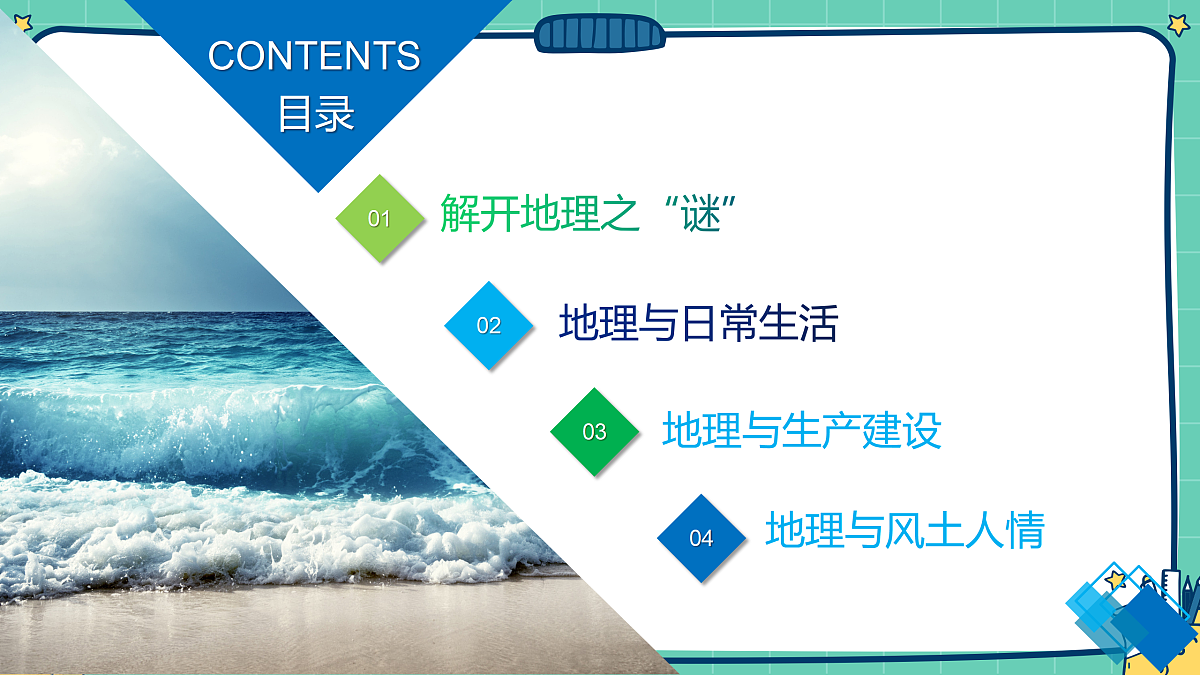 CONTENTS
目录

01 解开地理之“谜”

02 地理与日常生活

03 地理与生产建设

04 地理与风土人情